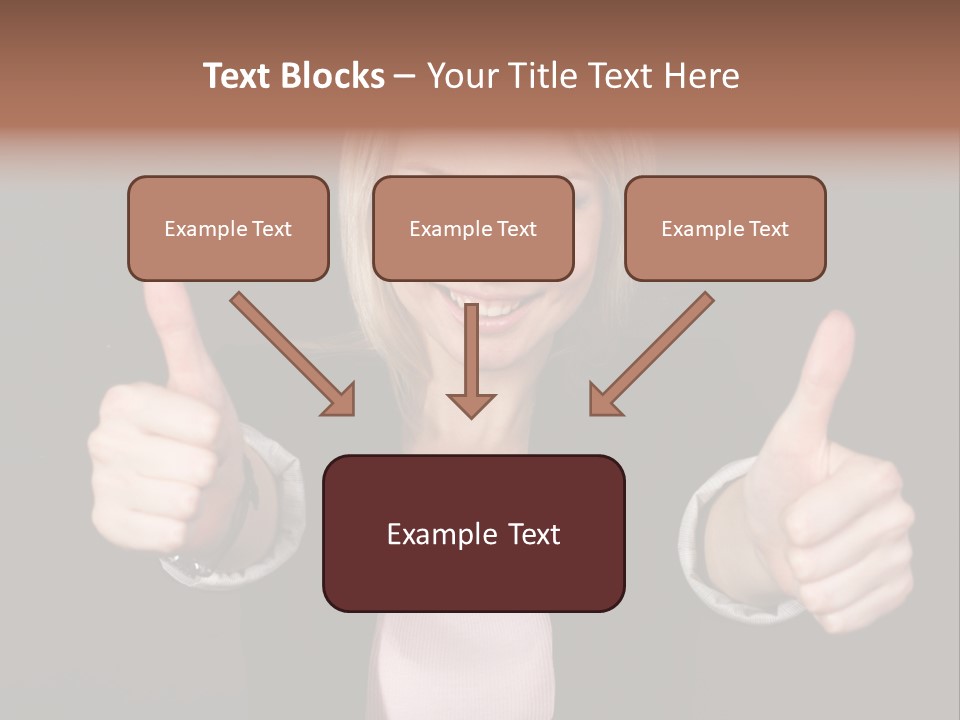 Text Blocks – Your Title Text Here

Example Text

Example Text

Example Text

Example Text